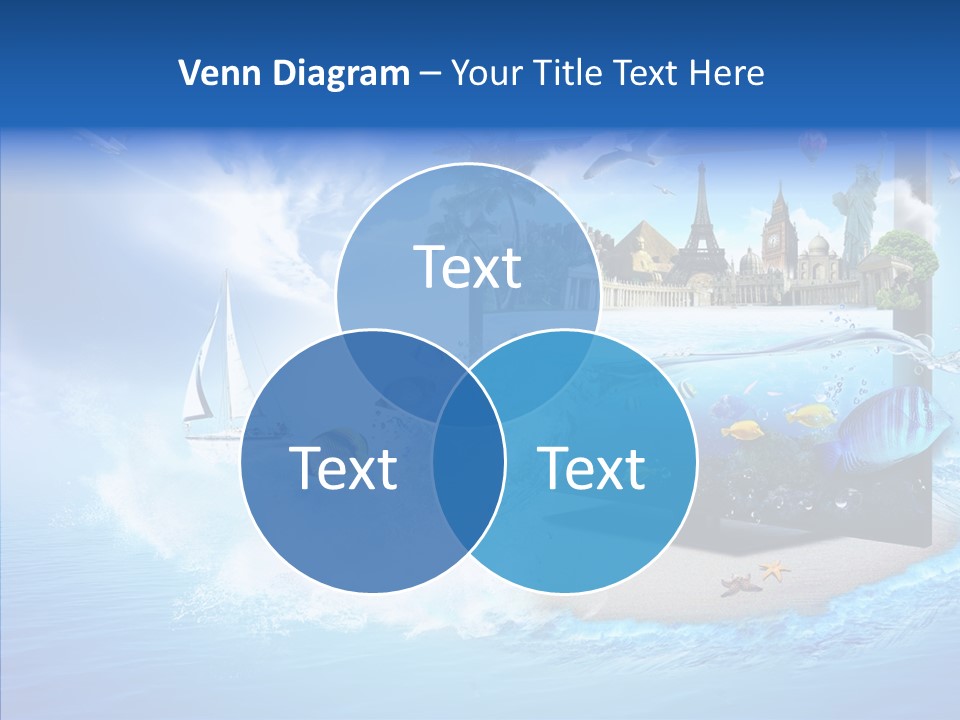 Venn Diagram – Your Title Text Here

Text

Text

Text